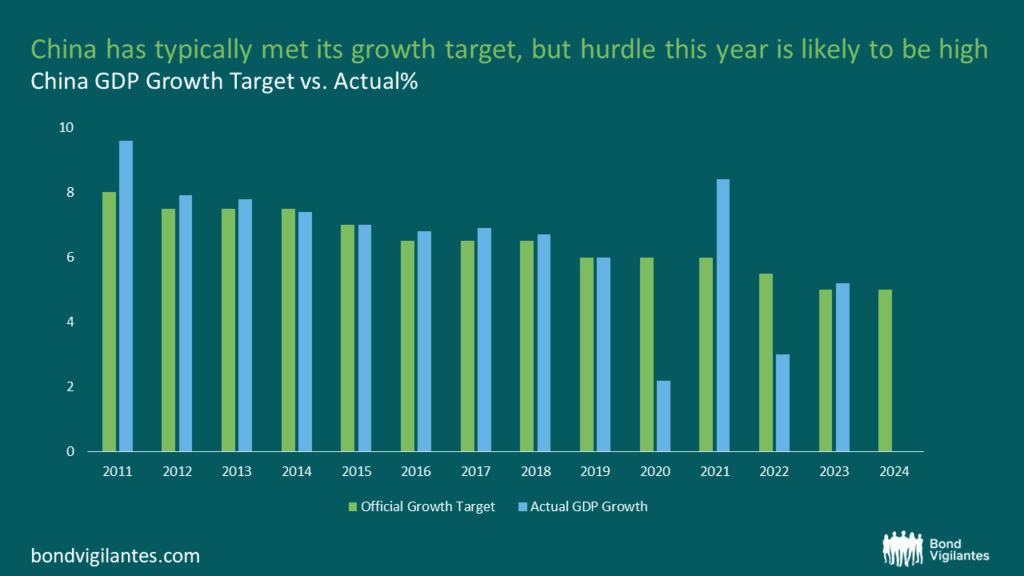 China has typically met its growth target, but hurdle this year is likely to be high
China GDP Growth Target vs. Actual%

10
8
6
4
2
0

2011 2012 2013 2014 2015 2016 2017 2018 2019 2020 2021 2022 2023 2024

Official Growth Target   Actual GDP Growth

bondvigilantes.com

Bond Vigilantes